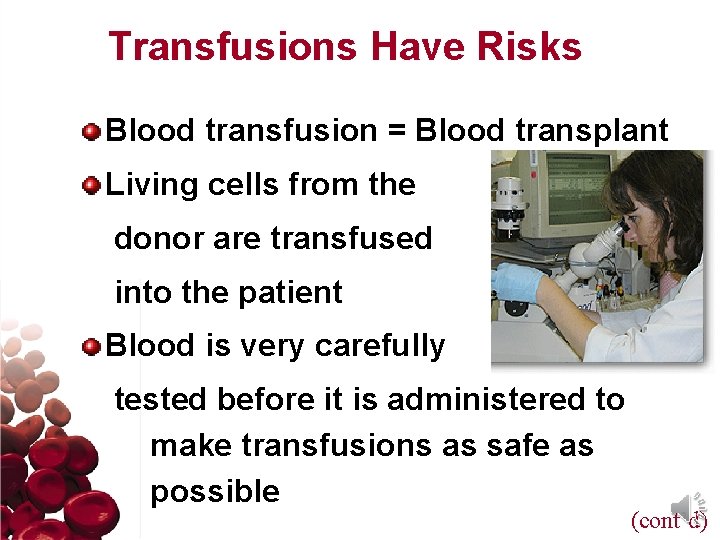 Transfusions Have Risks

Blood transfusion = Blood transplant

Living cells from the donor are transfused into the patient

Blood is very carefully tested before it is administered to make transfusions as safe as possible

(cont'd)